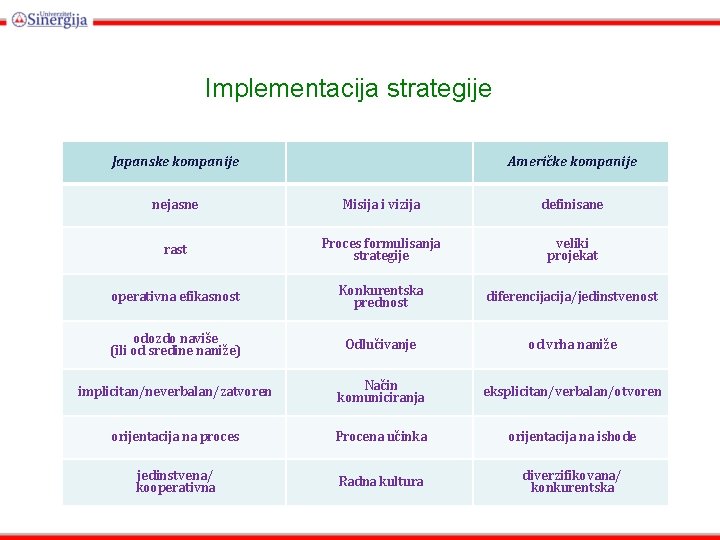 Univerzitet Sinergija

Implementacija strategije

| Japanske kompanije | | Američke kompanije |
|---|---|---|
| nejasne | Misija i vizija | definisane |
| rast | Proces formulisanja strategije | veliki projekat |
| operativna efikasnost | Konkurentska prednost | diferencijacija/jedinstvenost |
| odozdo naviše (ili od sredine naniže) | Odlučivanje | od vrha naniže |
| implicitan/neverbalan/zatvoren | Način komuniciranja | eksplicitan/verbalan/otvoren |
| orijentacija na proces | Procena učinka | orijentacija na ishode |
| jedinstvena/ kooperativna | Radna kultura | diverzifikovana/ konkurentska |